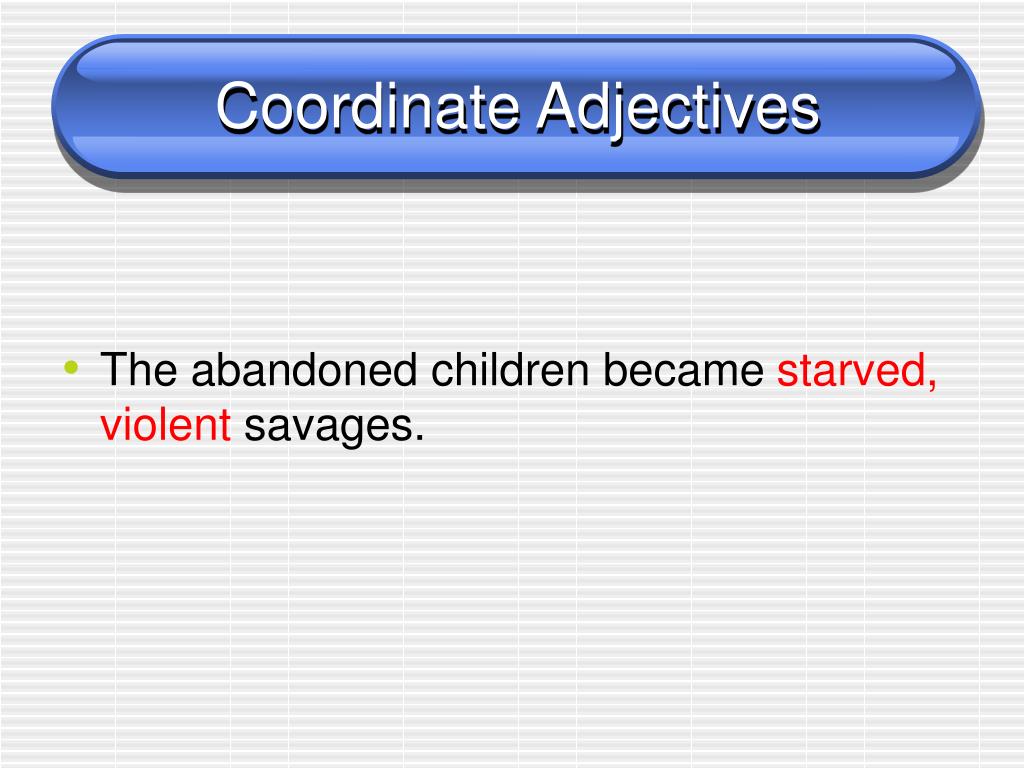 Coordinate Adjectives

• The abandoned children became starved, violent savages.